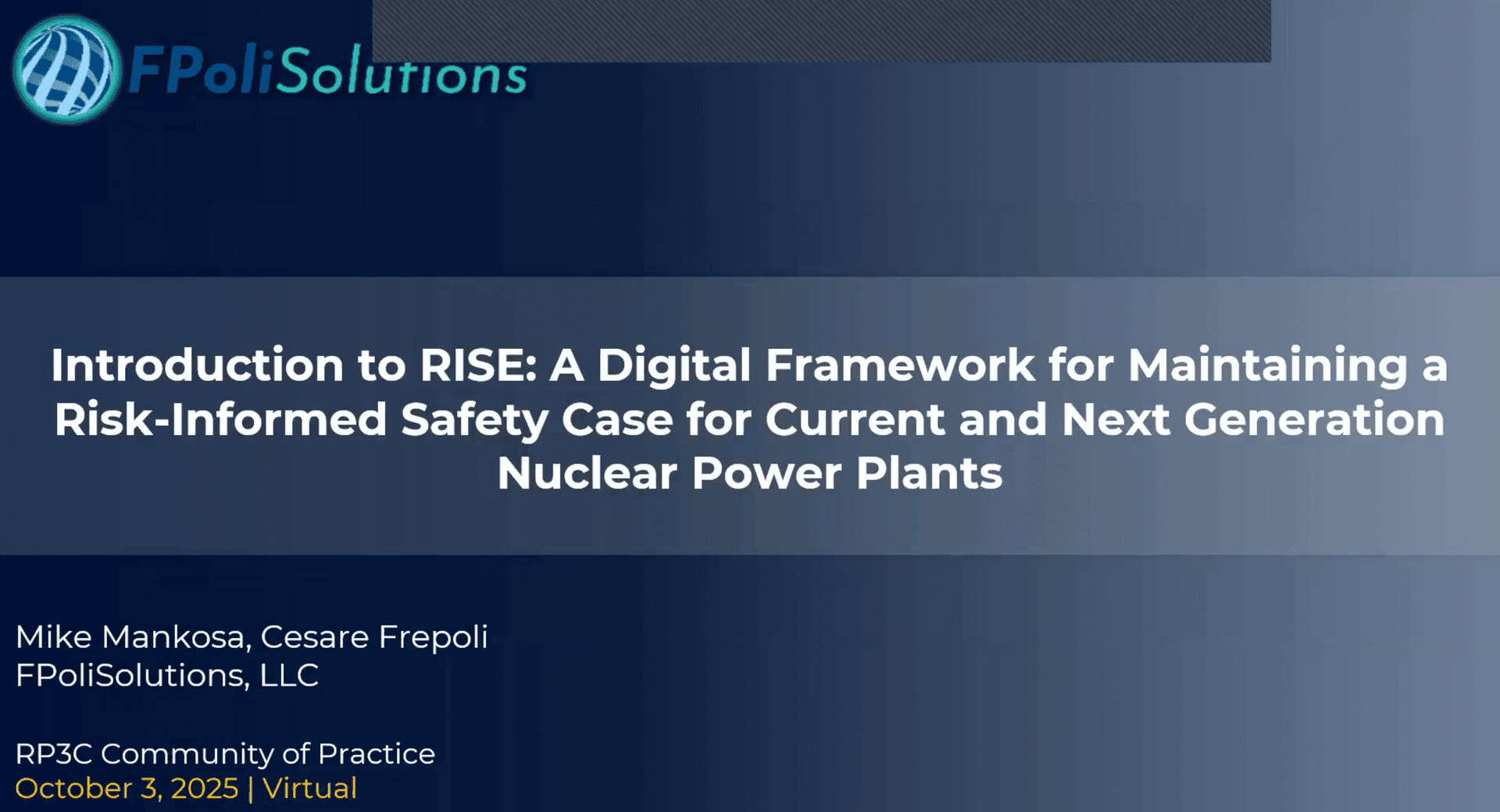 FPoliSolutions

Introduction to RISE: A Digital Framework for Maintaining a Risk-Informed Safety Case for Current and Next Generation Nuclear Power Plants

Mike Mankosa, Cesare Frepoli
FPoliSolutions, LLC

RP3C Community of Practice
October 3, 2025 | Virtual